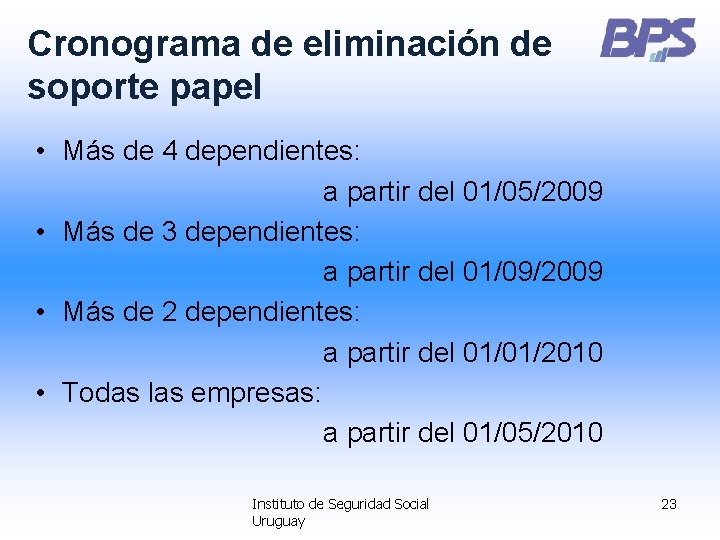 Cronograma de eliminación de soporte papel

BPS

• Más de 4 dependientes:
a partir del 01/05/2009
• Más de 3 dependientes:
a partir del 01/09/2009
• Más de 2 dependientes:
a partir del 01/01/2010
• Todas las empresas:
a partir del 01/05/2010

Instituto de Seguridad Social Uruguay

23